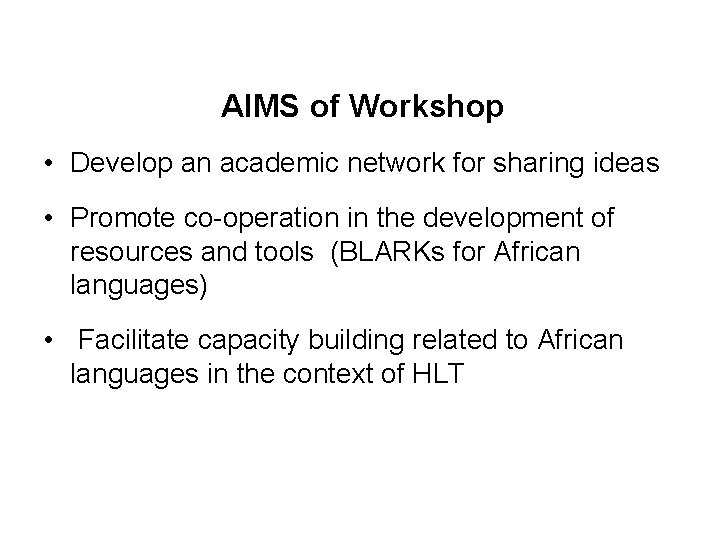 AIMS of Workshop

• Develop an academic network for sharing ideas

• Promote co-operation in the development of resources and tools (BLARKs for African languages)

• Facilitate capacity building related to African languages in the context of HLT